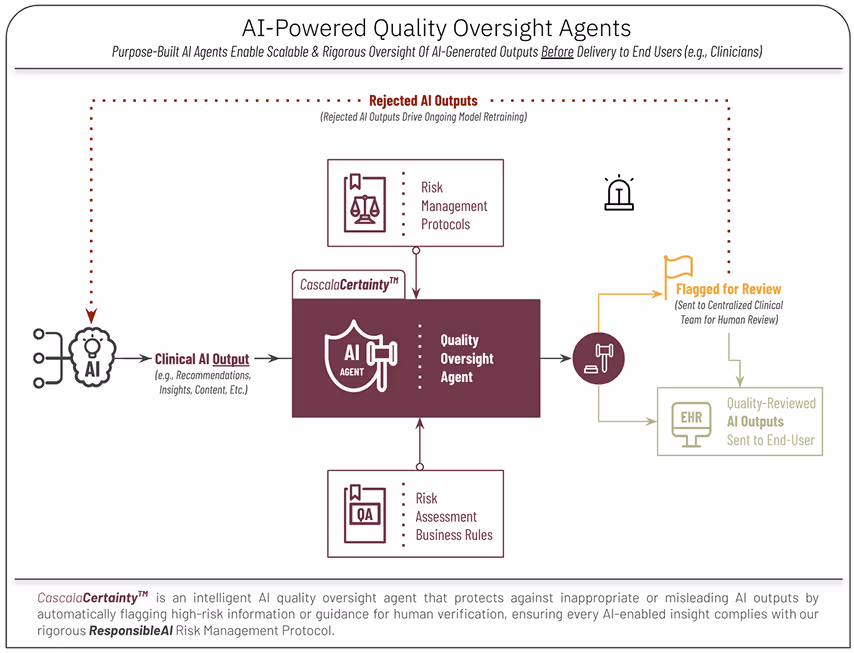 AI-Powered Quality Oversight Agents

Purpose-Built AI Agents Enable Scalable & Rigorous Oversight Of AI-Generated Outputs Before Delivery to End Users (e.g., Clinicians)

Rejected AI Outputs
(Rejected AI Outputs Drive Ongoing Model Retraining)

Risk Management Protocols

CascalaCertainty$^{TM}$

AI

Clinical AI Output
(e.g., Recommendations, Insights, Content, Etc.)

AI AGENT

Quality Oversight Agent

Flagged for Review
(Sent to Centralized Clinical Team for Human Review)

EHR

Quality-Reviewed AI Outputs Sent to End-User

QA

Risk Assessment Business Rules

CascalaCertainty$^{TM}$ is an intelligent AI quality oversight agent that protects against inappropriate or misleading AI outputs by automatically flagging high-risk information or guidance for human verification, ensuring every AI-enabled insight complies with our rigorous ResponsibleAI Risk Management Protocol.